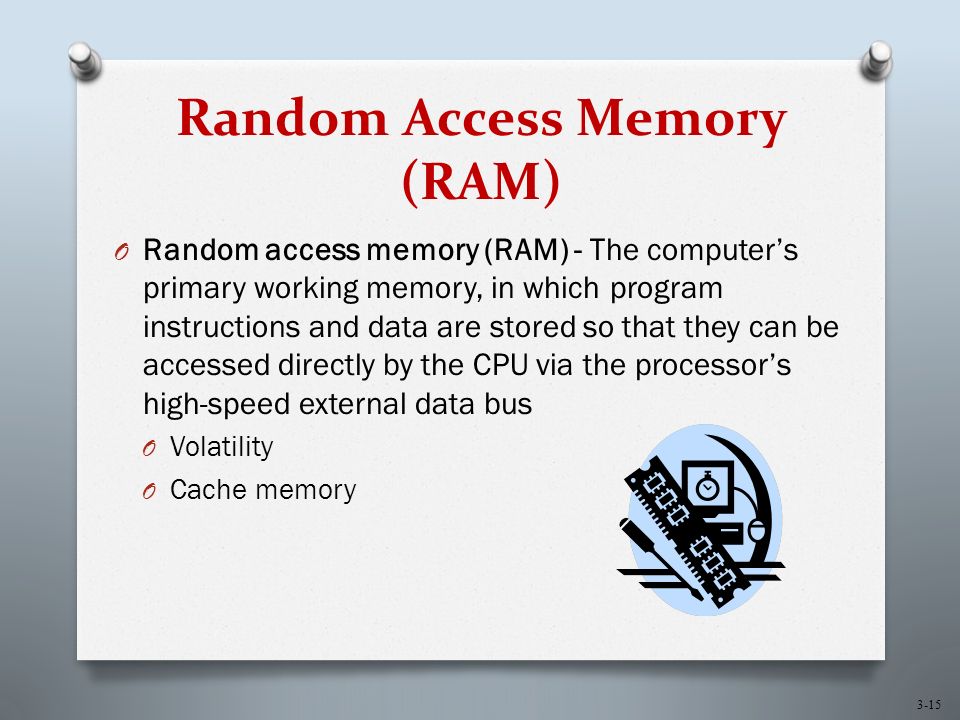 Random Access Memory (RAM)

O Random access memory (RAM) - The computer's primary working memory, in which program instructions and data are stored so that they can be accessed directly by the CPU via the processor's high-speed external data bus

O Volatility

O Cache memory

3-15